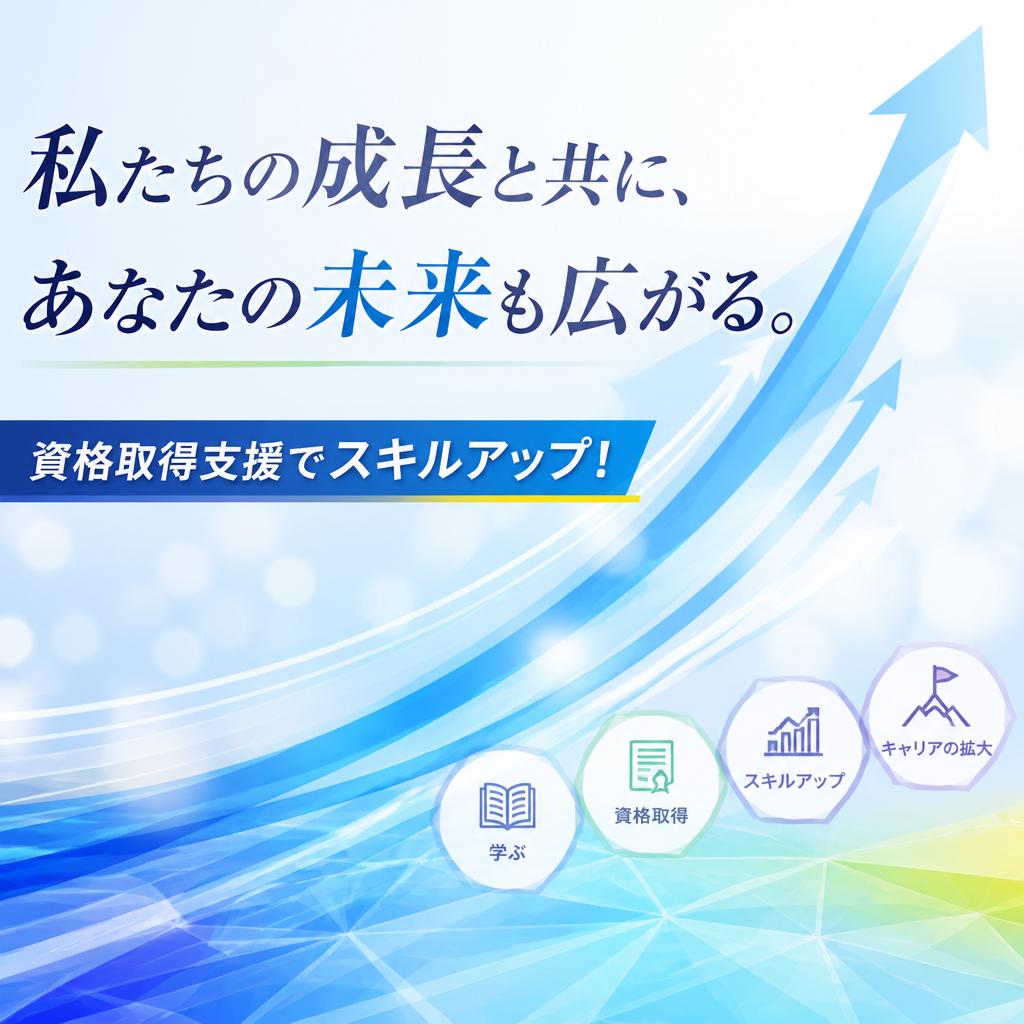 私たちの成長と共に、
あなたの未来も広がる。

資格取得支援でスキルアップ!

学ぶ

資格取得

スキルアップ

キャリアの拡大